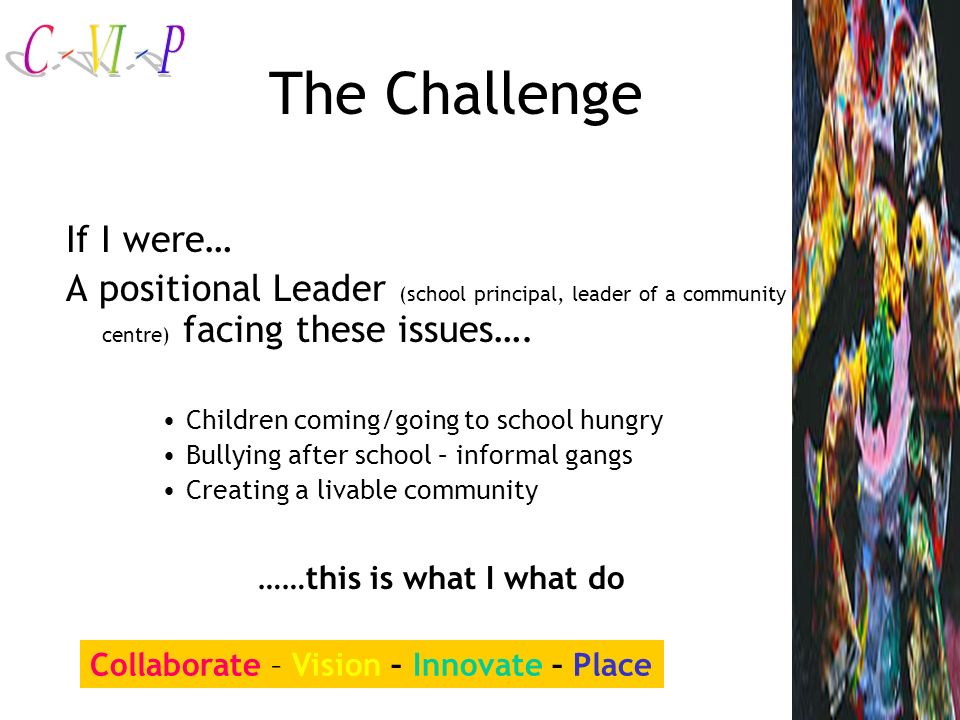 C-VI-P

The Challenge

If I were…

A positional Leader (school principal, leader of a community centre) facing these issues….

• Children coming/going to school hungry
• Bullying after school – informal gangs
• Creating a livable community

……this is what I what do

Collaborate – Vision – Innovate – Place